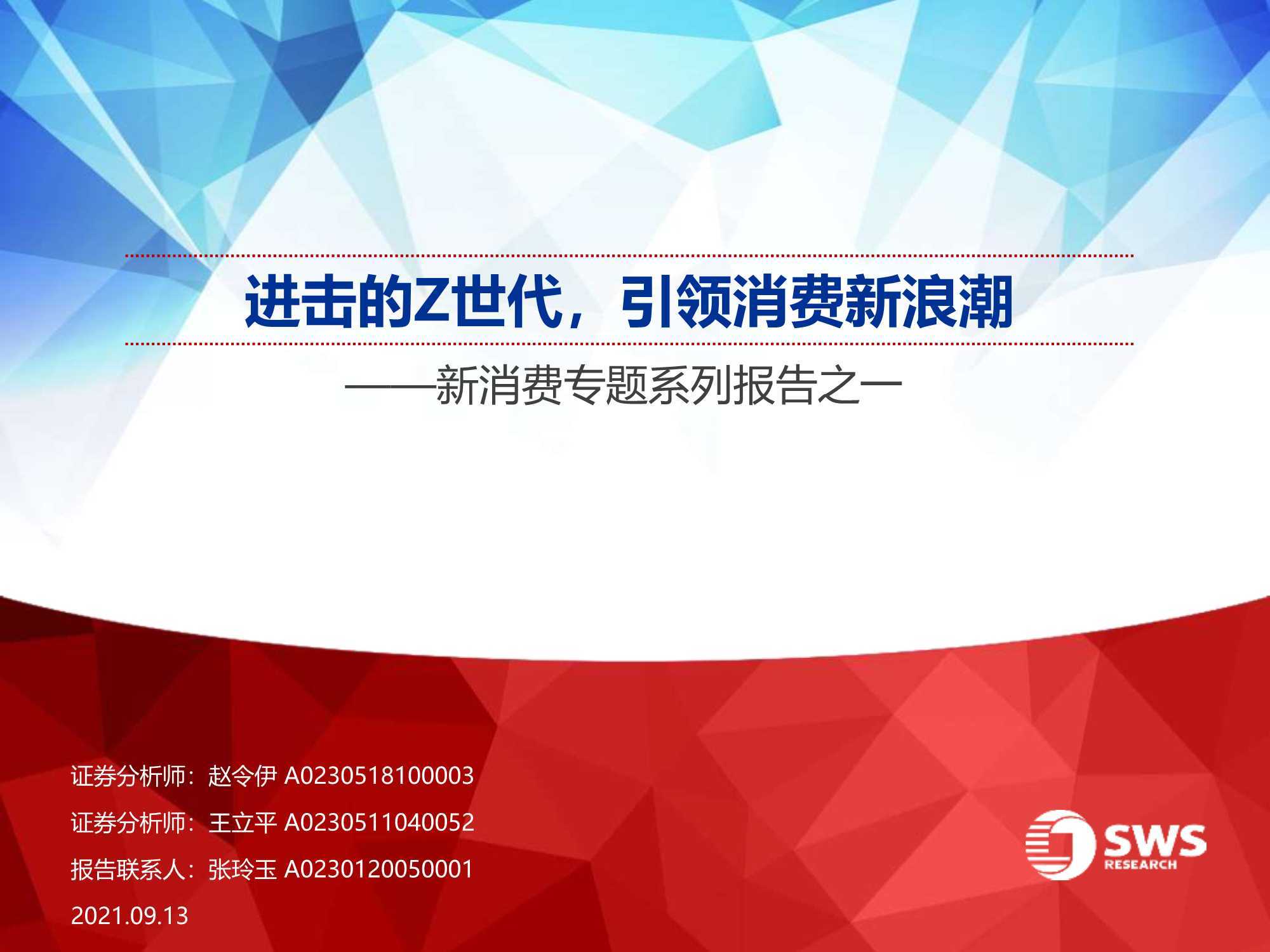 进击的Z世代，引领消费新浪潮

——新消费专题系列报告之一

证券分析师：赵令伊 A0230518100003

证券分析师：王立平 A0230511040052

报告联系人：张玲玉 A0230120050001

2021.09.13

SWS
RESEARCH